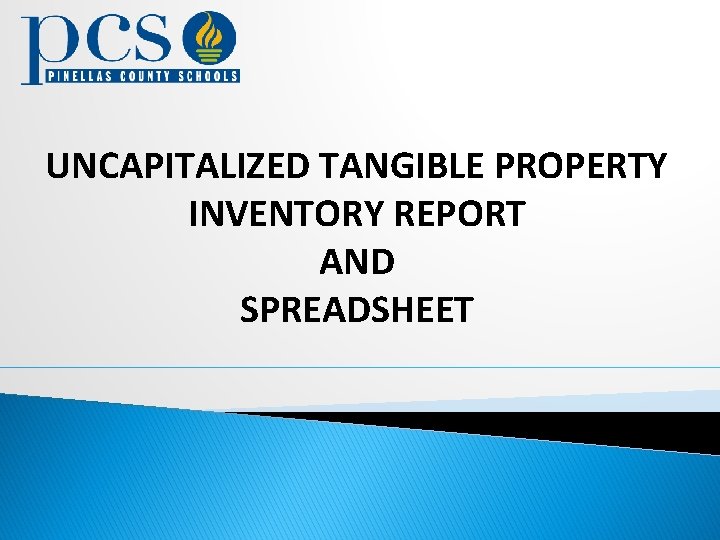 pcs
PINELLAS COUNTY SCHOOLS

UNCAPITALIZED TANGIBLE PROPERTY INVENTORY REPORT AND SPREADSHEET